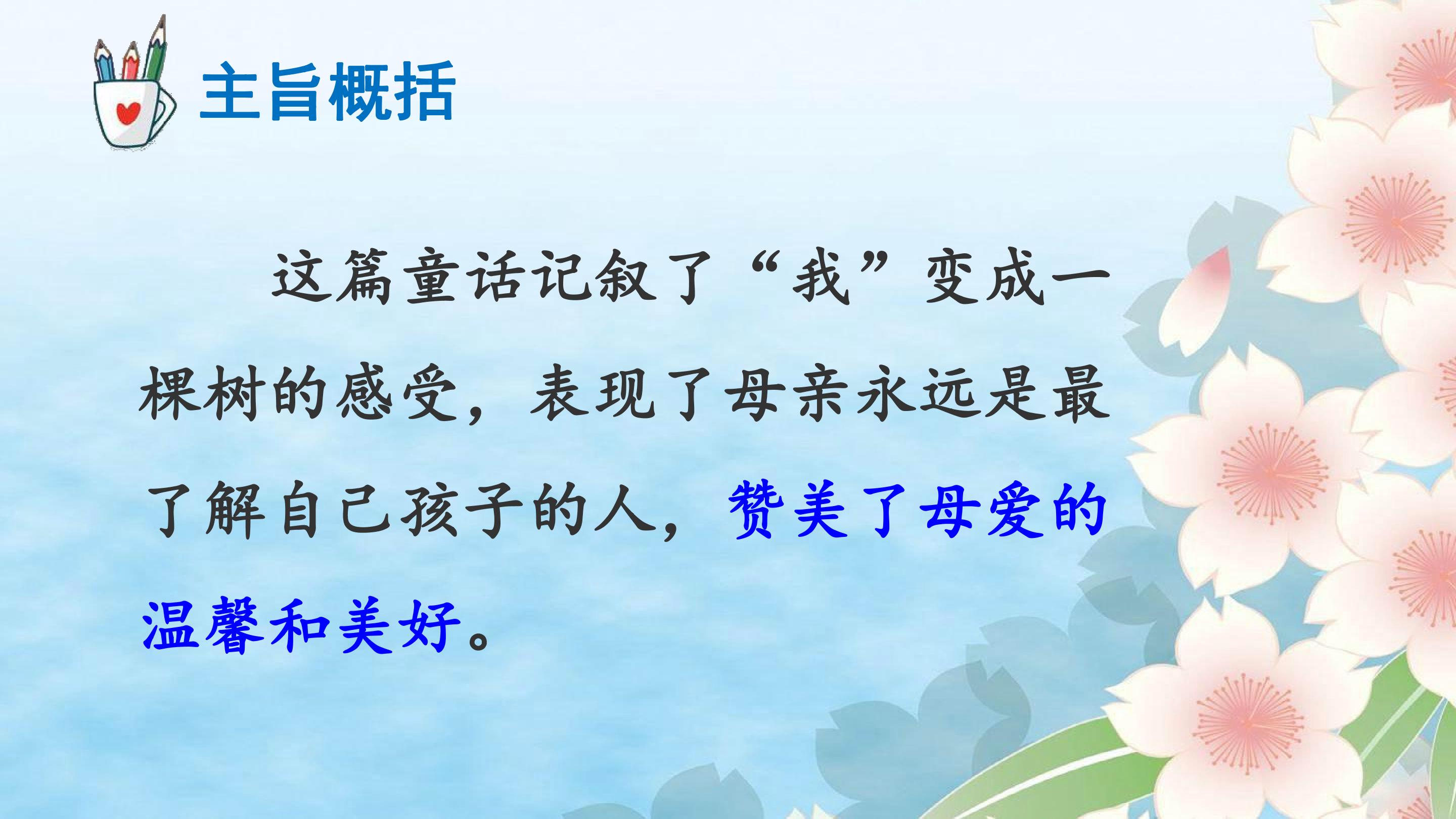 主旨概括

这篇童话记叙了“我”变成一棵树的感受，表现了母亲永远是最了解自己孩子的人，赞美了母爱的温馨和美好。